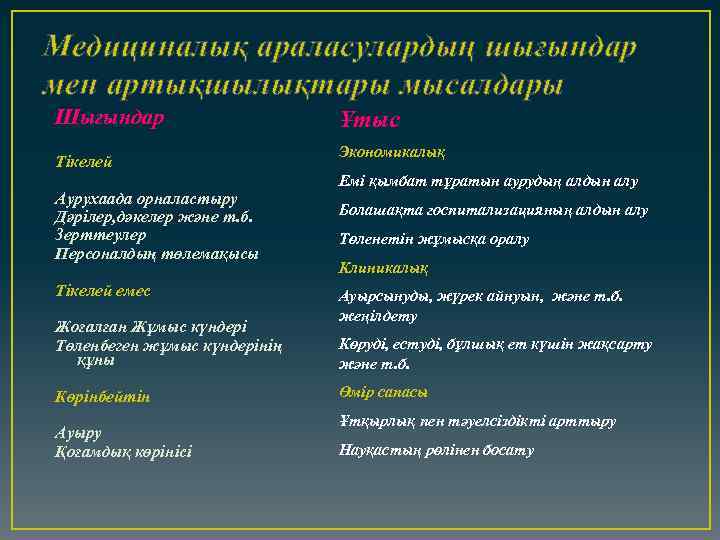 Медициналық араласулардың шығындар мен артықшылықтары мысалдары

Шығындар

Тікелей

Аурухаада орналастыру
Дәрілер,дәкелер және т.б.
Зерттеулер
Персоналдың төлемақысы

Тікелей емес

Жоғалған Жұмыс күндері
Төленбеген жұмыс күндерінің құны

Көрінбейтін

Ауыру
Қоғамдық көрінісі

Ұтыс

Экономикалық

Емі қымбат тұратын аурудың алдын алу

Болашақта госпитализацияның алдын алу

Төленетін жұмысқа оралу

Клиникалық

Ауырсынуды, жүрек айнуын, және т.б. жеңілдету

Көруді, естуді, бұлшық ет күшін жақсарту және т.б.

Өмір сапасы

Ұтқырлық пен тәуелсіздікті арттыру

Науқастың рөлінен босату